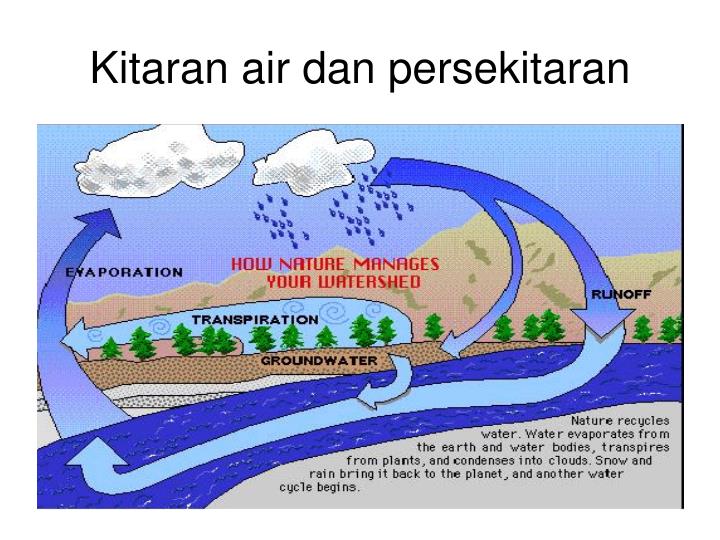 Kitaran air dan persekitaran

EVAPORATION

HOW NATURE MANAGES YOUR WATERSHED

RUNOFF

TRANSPIRATION

GROUNDWATER

Nature recycles water. Water evaporates from the earth and water bodies, transpires from plants, and condenses into clouds. Snow and rain bring it back to the planet, and another water cycle begins.